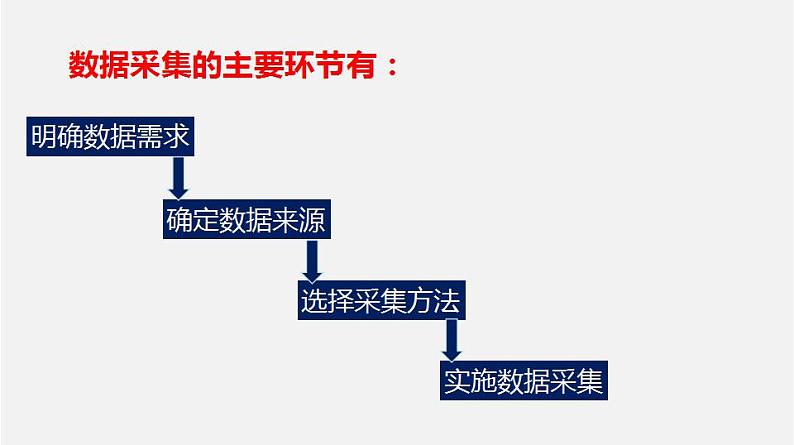 数据采集的主要环节有：

明确数据需求

确定数据来源

选择采集方法

实施数据采集